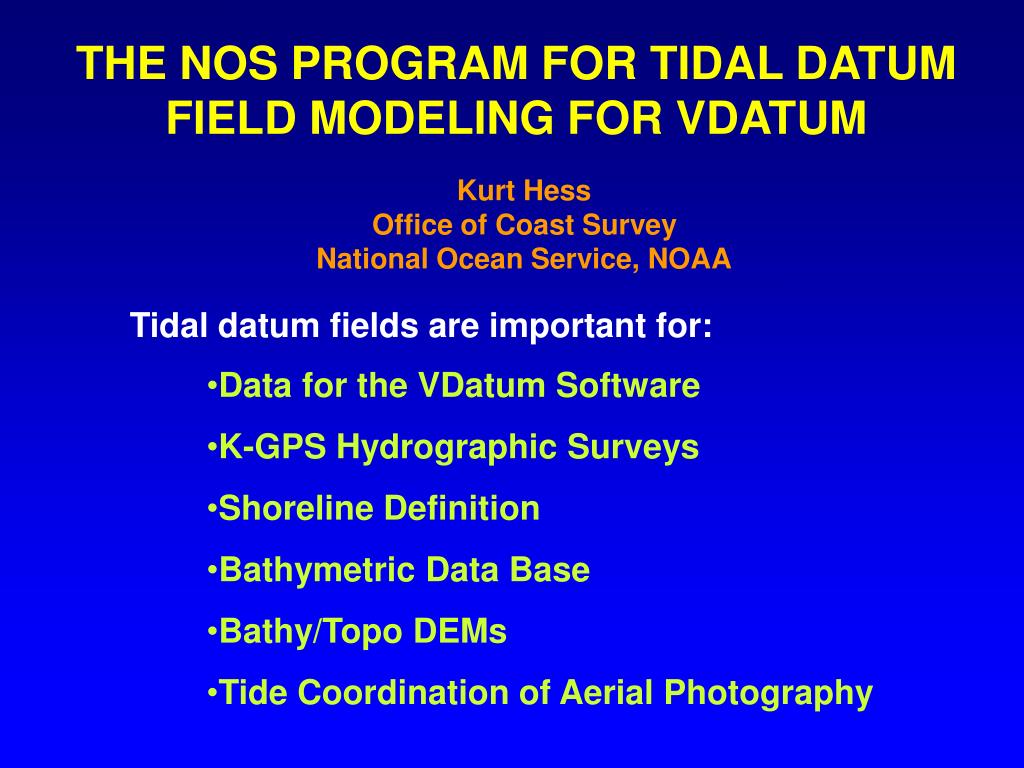 THE NOS PROGRAM FOR TIDAL DATUM FIELD MODELING FOR VDATUM

Kurt Hess
Office of Coast Survey
National Ocean Service, NOAA

Tidal datum fields are important for:

•Data for the VDatum Software

•K-GPS Hydrographic Surveys

•Shoreline Definition

•Bathymetric Data Base

•Bathy/Topo DEMs

•Tide Coordination of Aerial Photography